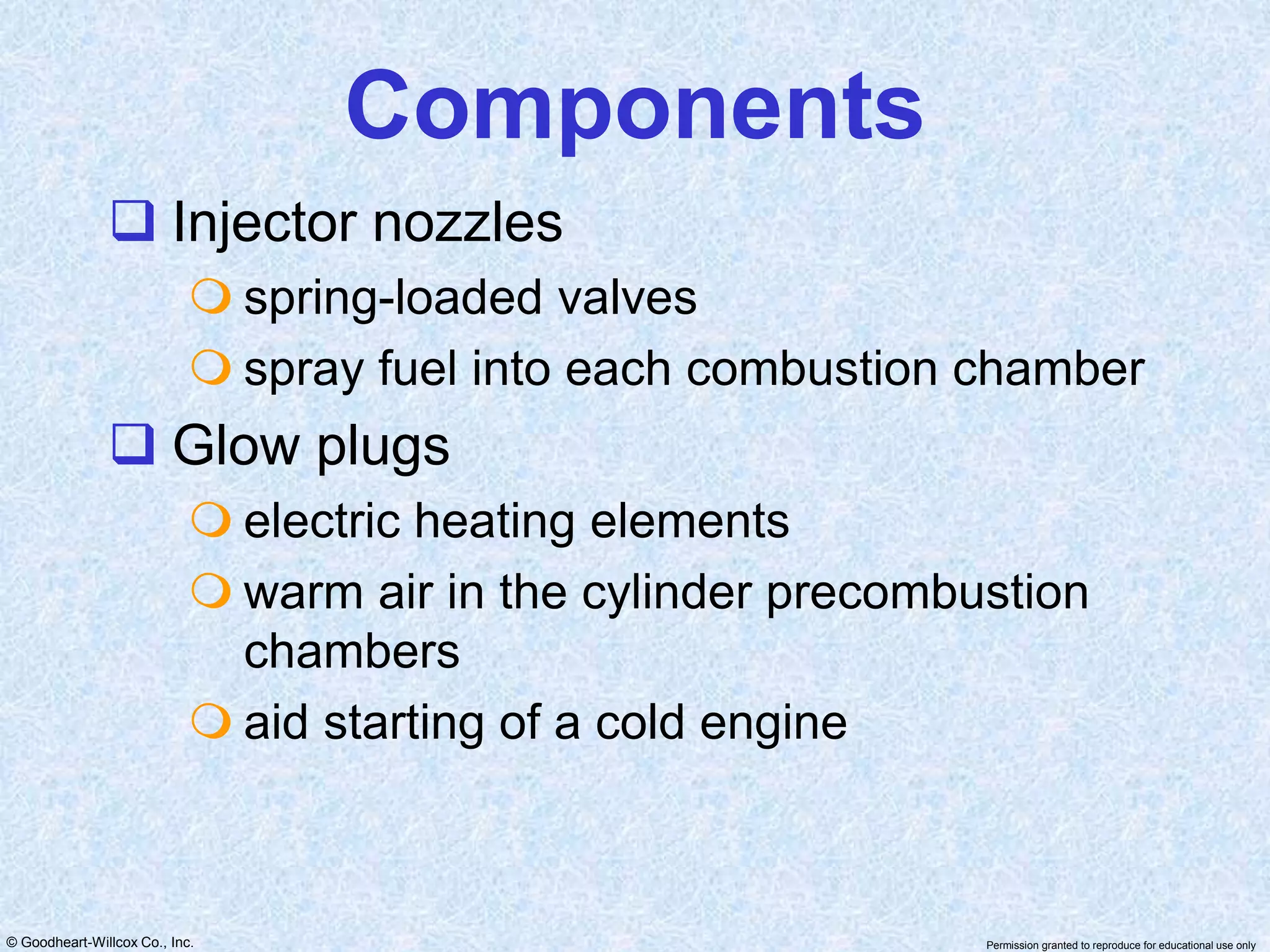 Components

Injector nozzles

spring-loaded valves

spray fuel into each combustion chamber

Glow plugs

electric heating elements

warm air in the cylinder precombustion chambers

aid starting of a cold engine

© Goodheart-Willcox Co., Inc.

Permission granted to reproduce for educational use only